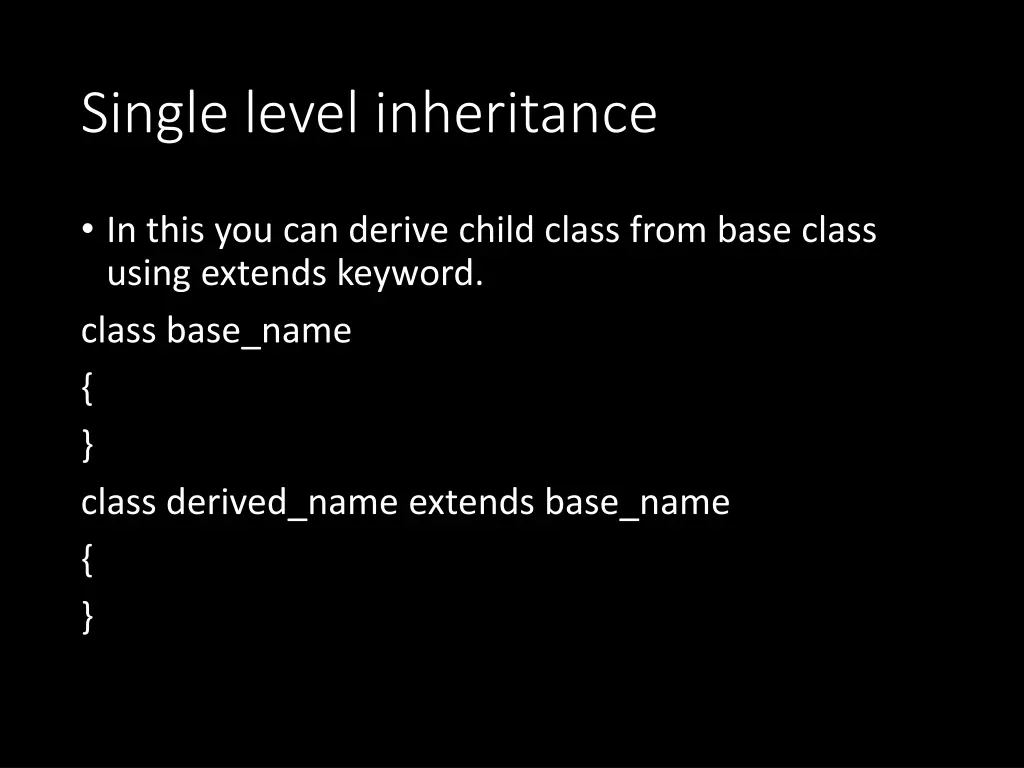 Single level inheritance

• In this you can derive child class from base class using extends keyword.

class base_name

{

}

class derived_name extends base_name

{

}